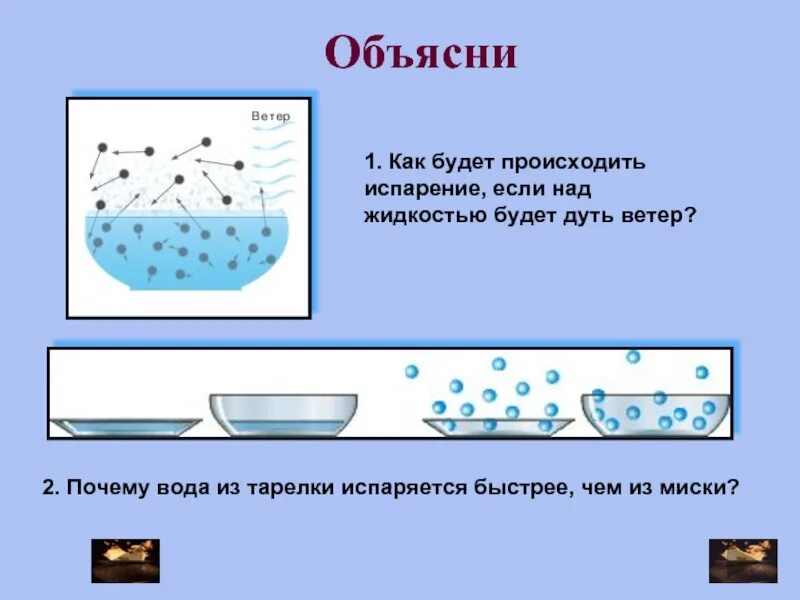 Объясни

Ветер

1. Как будет происходить испарение, если над жидкостью будет дуть ветер?

2. Почему вода из тарелки испаряется быстрее, чем из миски?